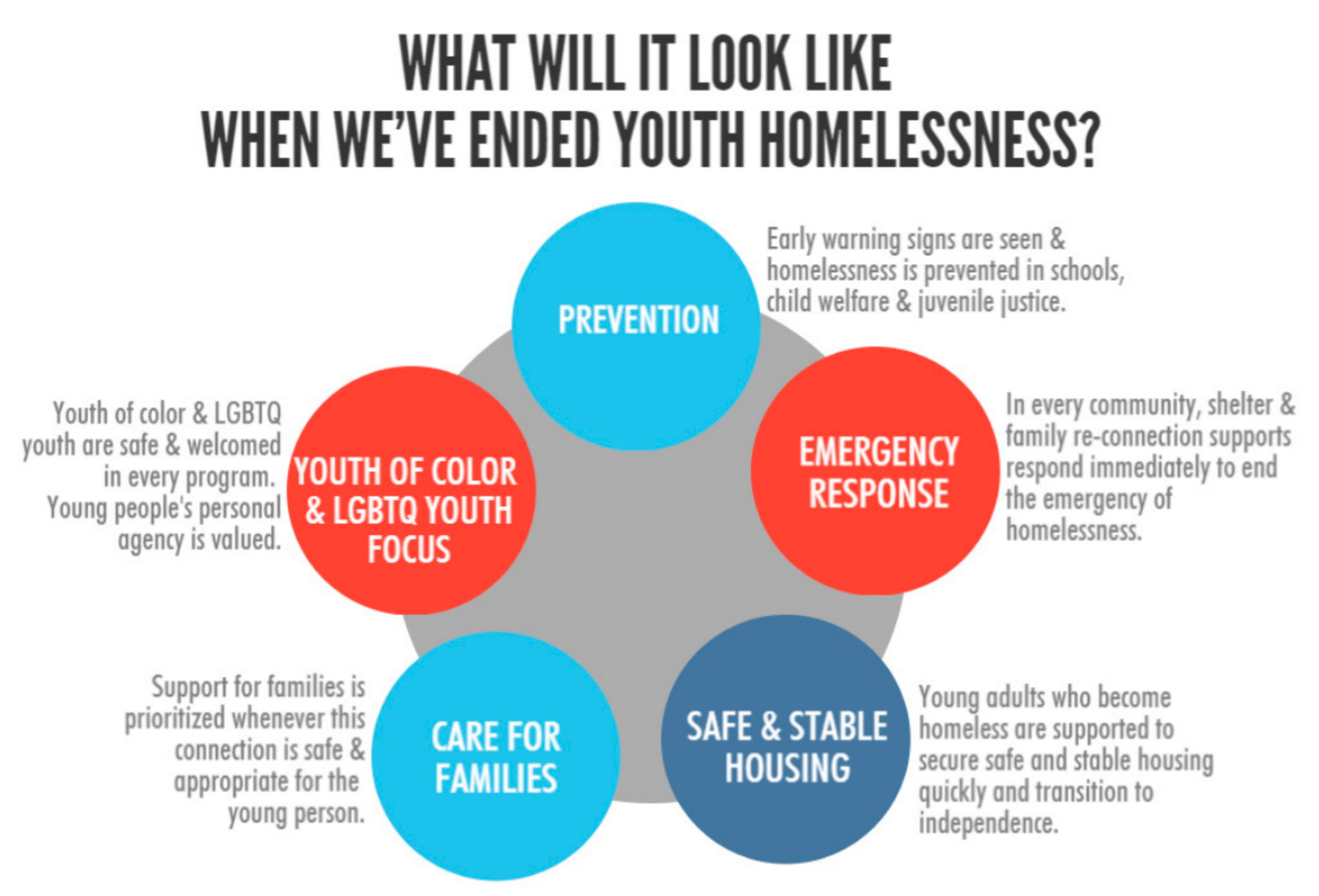 WHAT WILL IT LOOK LIKE
WHEN WE'VE ENDED YOUTH HOMELESSNESS?

PREVENTION

Early warning signs are seen & homelessness is prevented in schools, child welfare & juvenile justice.

EMERGENCY RESPONSE

In every community, shelter & family re-connection supports respond immediately to end the emergency of homelessness.

SAFE & STABLE HOUSING

Young adults who become homeless are supported to secure safe and stable housing quickly and transition to independence.

CARE FOR FAMILIES

Support for families is prioritized whenever this connection is safe & appropriate for the young person.

YOUTH OF COLOR & LGBTQ YOUTH FOCUS

Youth of color & LGBTQ youth are safe & welcomed in every program. Young people's personal agency is valued.